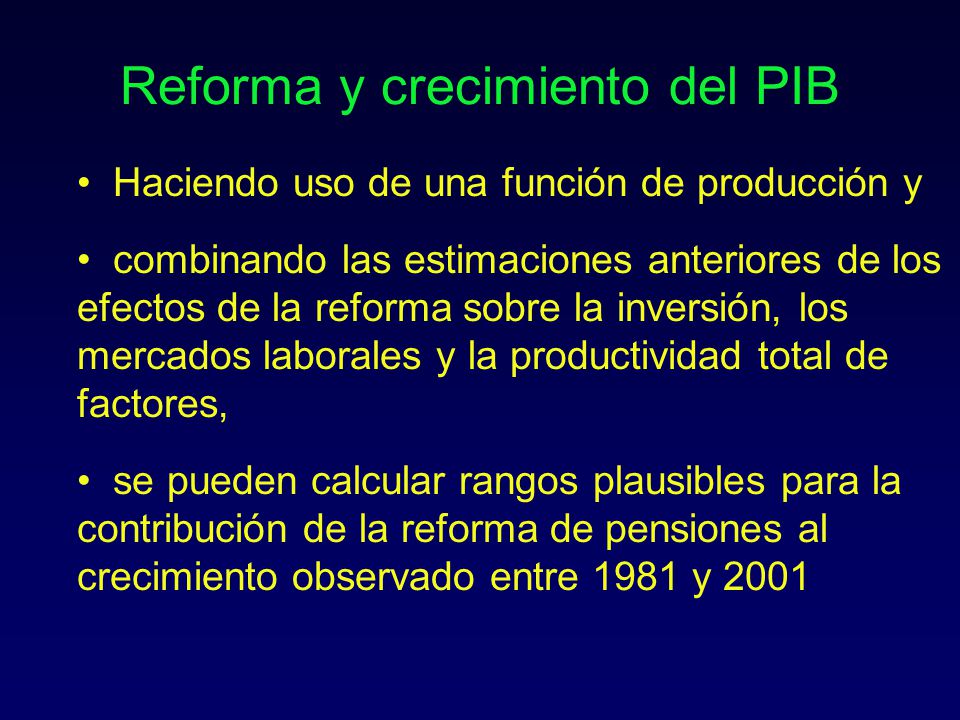 Reforma y crecimiento del PIB

• Haciendo uso de una función de producción y

• combinando las estimaciones anteriores de los efectos de la reforma sobre la inversión, los mercados laborales y la productividad total de factores,

• se pueden calcular rangos plausibles para la contribución de la reforma de pensiones al crecimiento observado entre 1981 y 2001